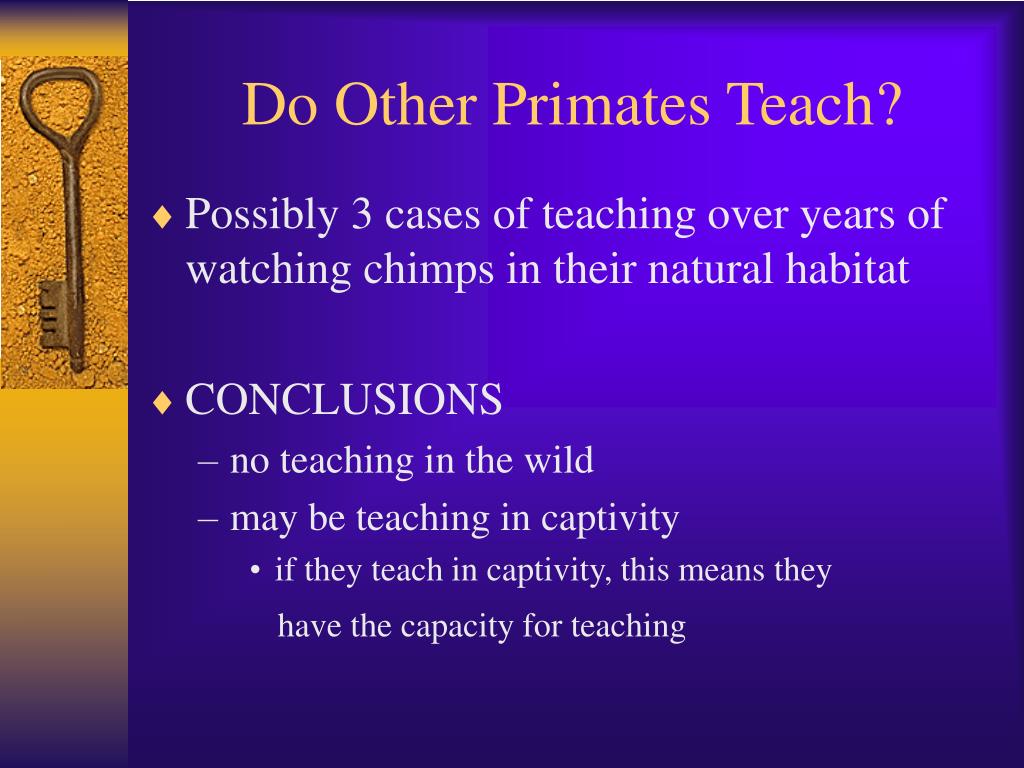 Do Other Primates Teach?

♦ Possibly 3 cases of teaching over years of watching chimps in their natural habitat

♦ CONCLUSIONS
– no teaching in the wild
– may be teaching in captivity
• if they teach in captivity, this means they have the capacity for teaching